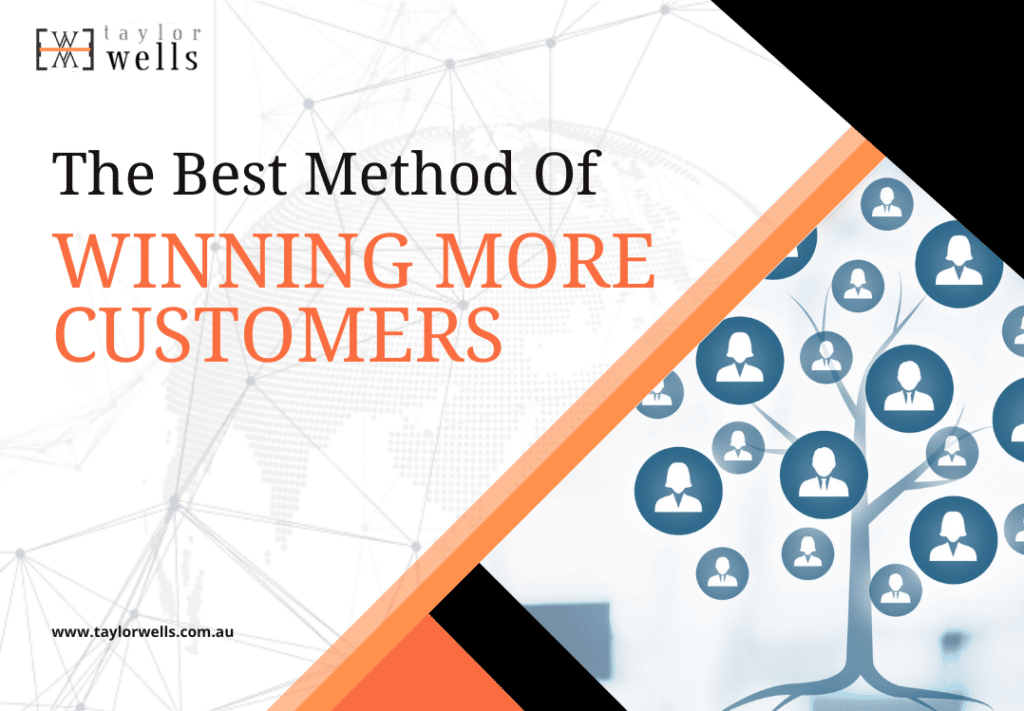 taylor wells

The Best Method Of

WINNING MORE CUSTOMERS

www.taylorwells.com.au